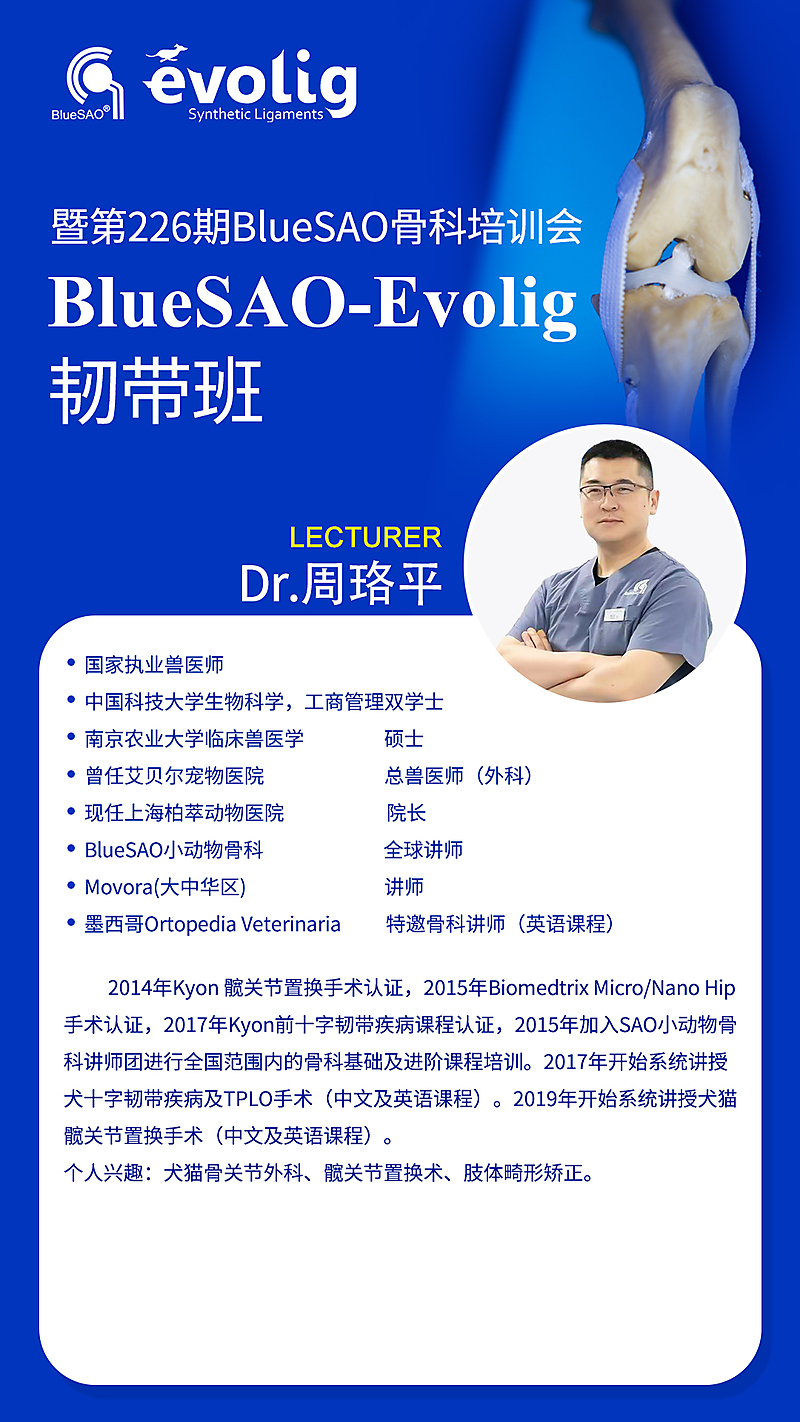 BlueSAO®

evolig
Synthetic Ligaments

暨第226期BlueSAO骨科培训会
BlueSAO-Evolig
韧带班

LECTURER
Dr.周珞平

• 国家执业兽医师
• 中国科技大学生物科学，工商管理双学士
• 南京农业大学临床兽医学 硕士
• 曾任艾贝尔宠物医院 总兽医师（外科）
• 现任上海柏萃动物医院 院长
• BlueSAO小动物骨科 全球讲师
• Movora(大中华区) 讲师
• 墨西哥Ortopedia Veterinaria 特邀骨科讲师（英语课程）

2014年Kyon 髋关节置换手术认证，2015年Biomedtrix Micro/Nano Hip手术认证，2017年Kyon前十字韧带疾病课程认证，2015年加入SAO小动物骨科讲师团进行全国范围内的骨科基础及进阶课程培训。2017年开始系统讲授犬十字韧带疾病及TPLO手术（中文及英语课程）。2019年开始系统讲授犬猫髋关节置换手术（中文及英语课程）。
个人兴趣：犬猫骨关节外科、髋关节置换术、肢体畸形矫正。